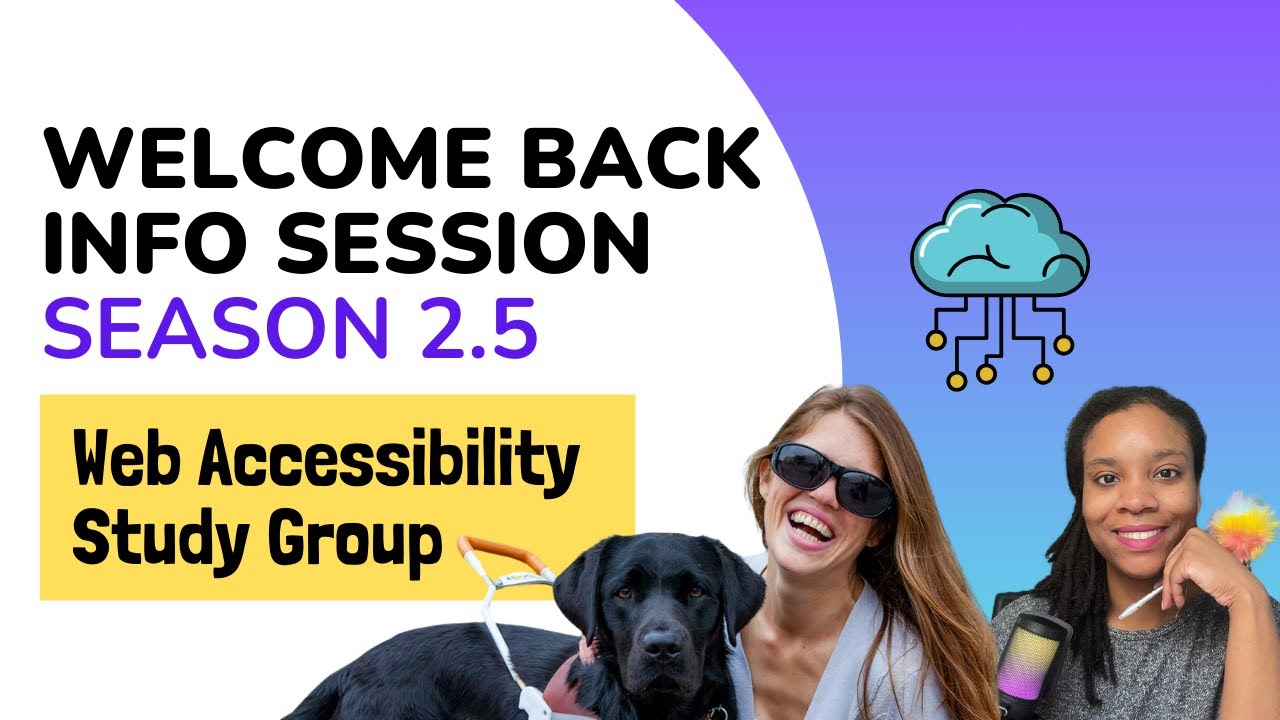 WELCOME BACK
INFO SESSION
SEASON 2.5

Web Accessibility
Study Group